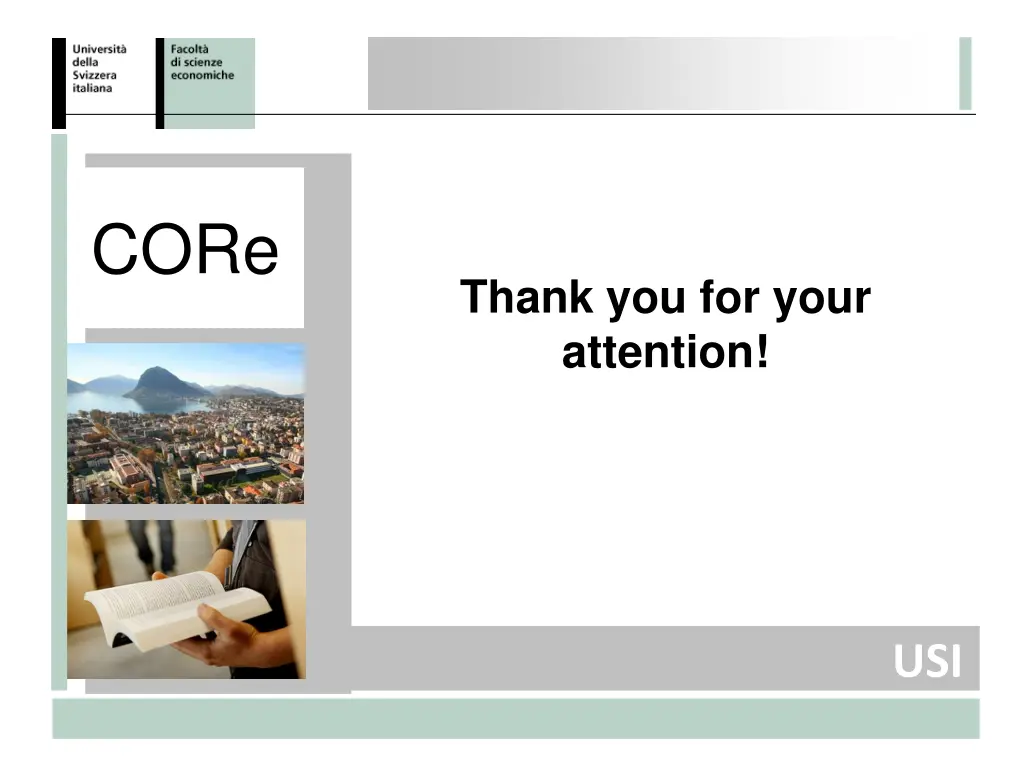 Università della Svizzera italiana

Facoltà di scienze economiche

CORe

Thank you for your attention!

USI